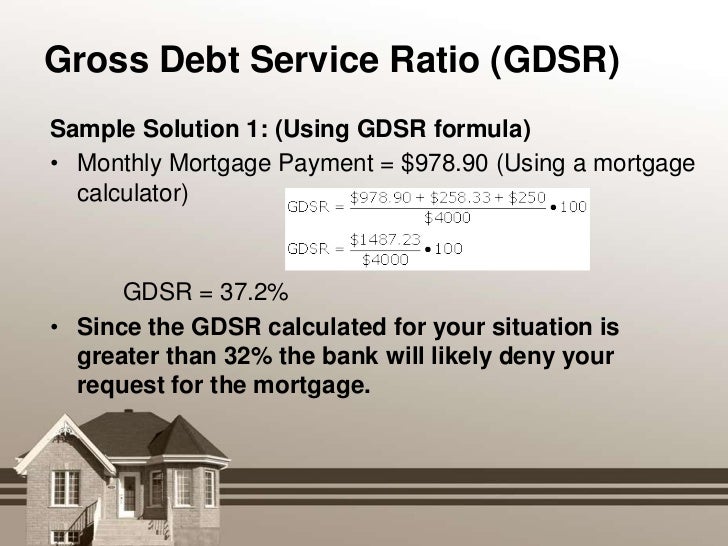 Gross Debt Service Ratio (GDSR)

Sample Solution 1: (Using GDSR formula)

• Monthly Mortgage Payment = \$978.90 (Using a mortgage calculator)

$GDSR = \frac{\$978.90 + \$258.33 + \$250}{\$4000} \bullet 100$

$GDSR = \frac{\$1487.23}{\$4000} \bullet 100$

GDSR = 37.2%

• Since the GDSR calculated for your situation is greater than 32% the bank will likely deny your request for the mortgage.